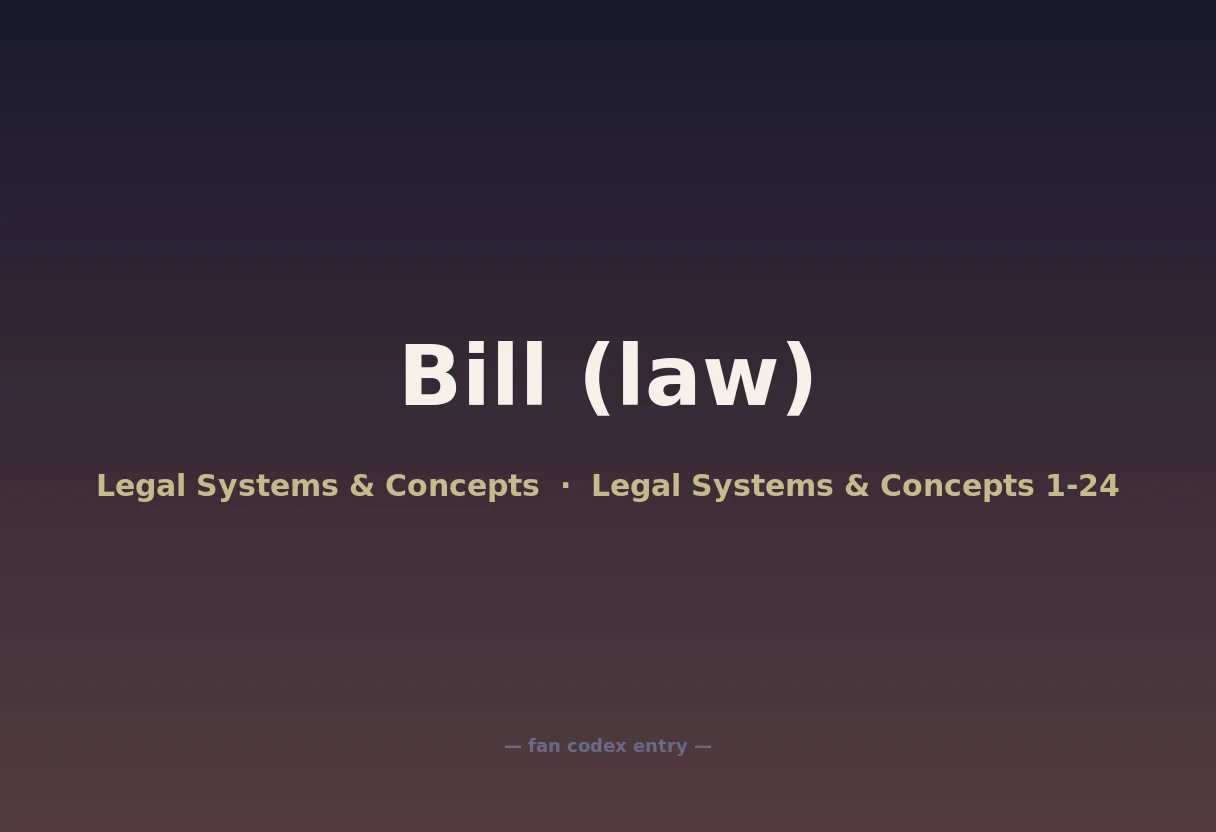 Bill (law)

Legal Systems & Concepts · Legal Systems & Concepts 1-24

— fan codex entry —